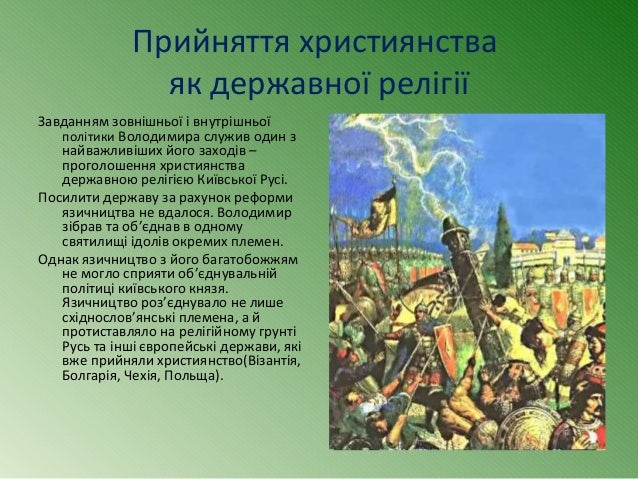 Прийняття християнства як державної релігії

Завданням зовнішньої і внутрішньої політики Володимира служив один з найважливіших його заходів – проголошення християнства державною релігією Київської Русі.

Посилити державу за рахунок реформи язичництва не вдалося. Володимир зібрав та об'єднав в одному святилищі ідолів окремих племен.

Однак язичництво з його багатобожжям не могло сприяти об'єднувальній політиці київського князя. Язичництво роз'єднувало не лише східнослов'янські племена, а й протиставляло на релігійному грунті Русь та інші європейські держави, які вже прийняли християнство(Візантія, Болгарія, Чехія, Польща).